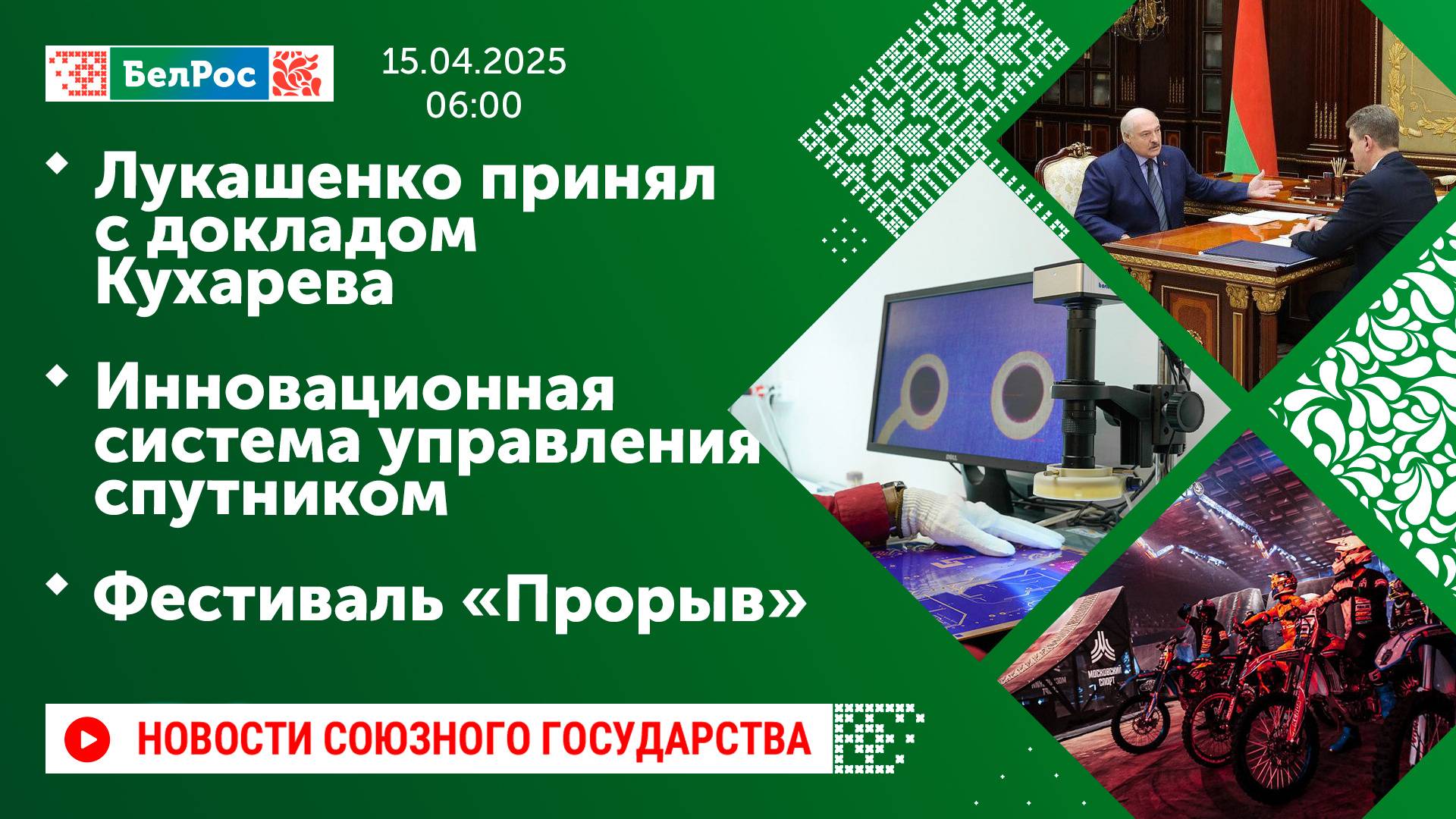 БелРос

15.04.2025
06:00

Лукашенко принял с докладом Кухарева

Инновационная система управления спутником

Фестиваль «Прорыв»

НОВОСТИ СОЮЗНОГО ГОСУДАРСТВА

DELL

МОСКОВСКИЙ СПОРТ